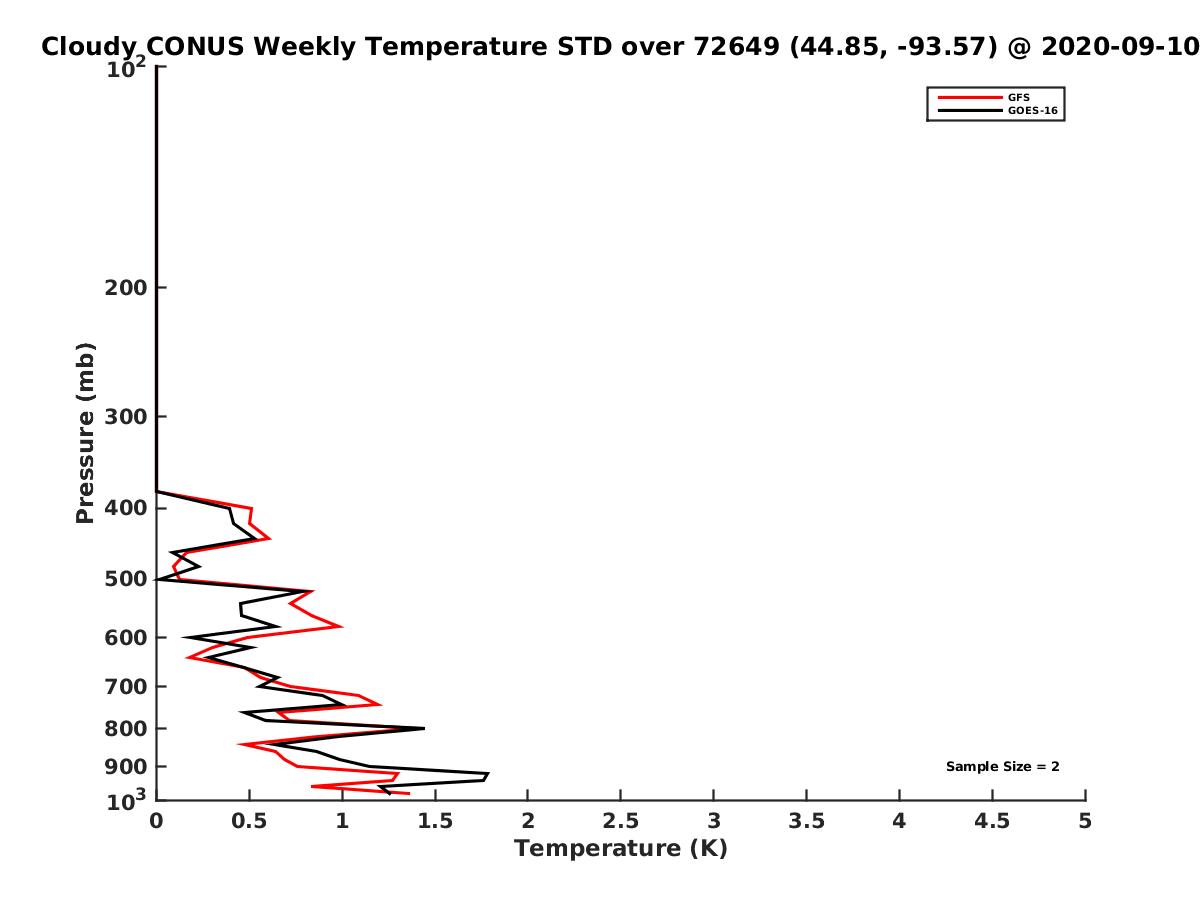 Cloudy CONUS Weekly Temperature STD over 72649 (44.85, -93.57) @ 2020-09-10

GFS
GOES-16

Pressure (mb)

$10^2$
200
300
400
500
600
700
800
900
$10^3$

Sample Size = 2

0
0.5
1
1.5
2
2.5
3
3.5
4
4.5
5

Temperature (K)